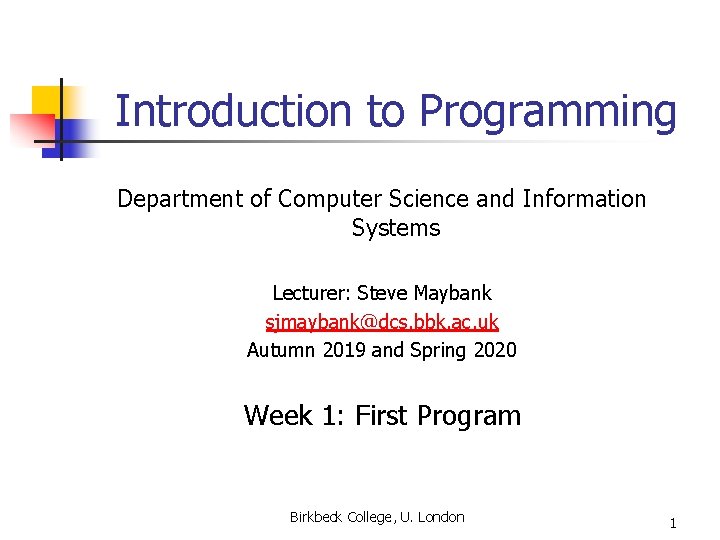 Introduction to Programming

Department of Computer Science and Information Systems

Lecturer: Steve Maybank
sjmaybank@dcs.bbk.ac.uk
Autumn 2019 and Spring 2020

Week 1: First Program

Birkbeck College, U. London

1